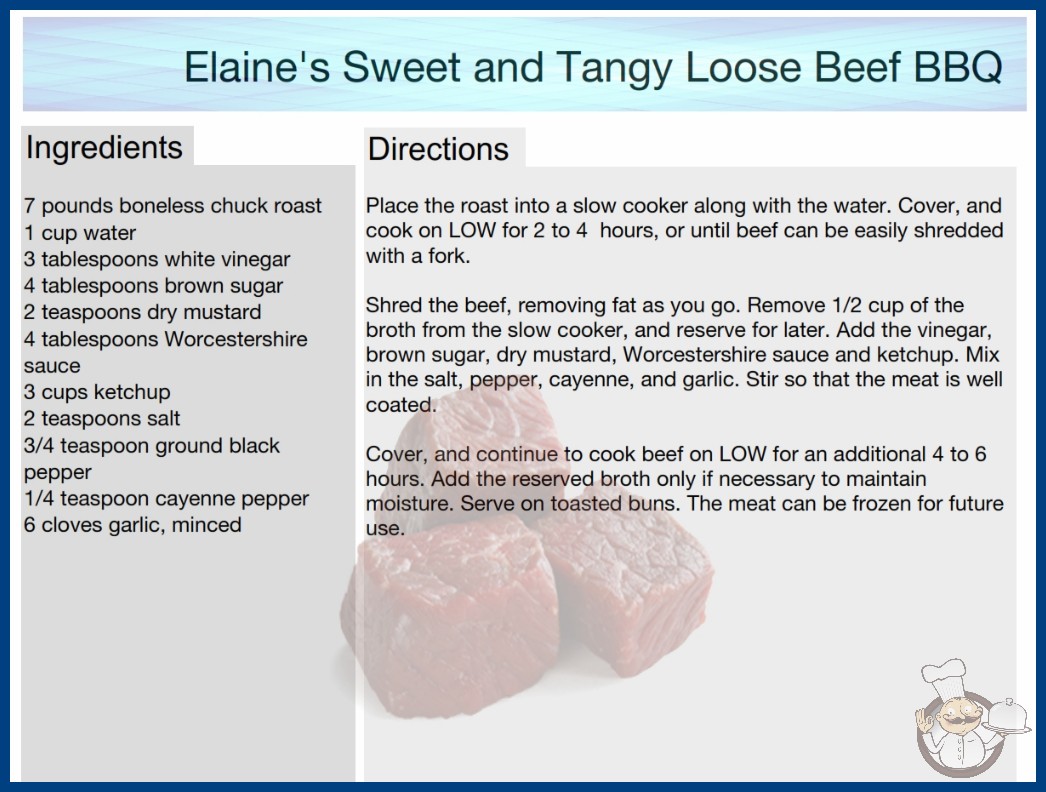 Elaine's Sweet and Tangy Loose Beef BBQ

Ingredients

7 pounds boneless chuck roast
1 cup water
3 tablespoons white vinegar
4 tablespoons brown sugar
2 teaspoons dry mustard
4 tablespoons Worcestershire sauce
3 cups ketchup
2 teaspoons salt
3/4 teaspoon ground black pepper
1/4 teaspoon cayenne pepper
6 cloves garlic, minced

Directions

Place the roast into a slow cooker along with the water. Cover, and cook on LOW for 2 to 4 hours, or until beef can be easily shredded with a fork.

Shred the beef, removing fat as you go. Remove 1/2 cup of the broth from the slow cooker, and reserve for later. Add the vinegar, brown sugar, dry mustard, Worcestershire sauce and ketchup. Mix in the salt, pepper, cayenne, and garlic. Stir so that the meat is well coated.

Cover, and continue to cook beef on LOW for an additional 4 to 6 hours. Add the reserved broth only if necessary to maintain moisture. Serve on toasted buns. The meat can be frozen for future use.